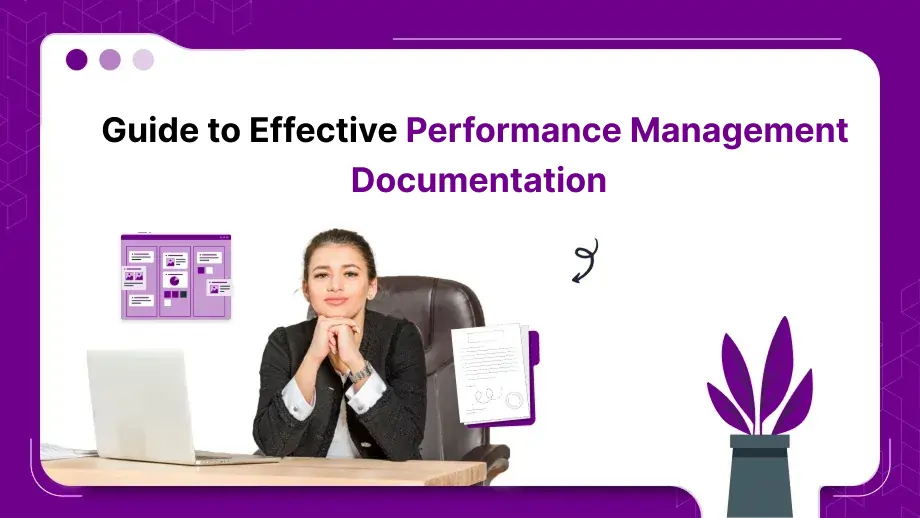 Guide to Effective Performance Management Documentation